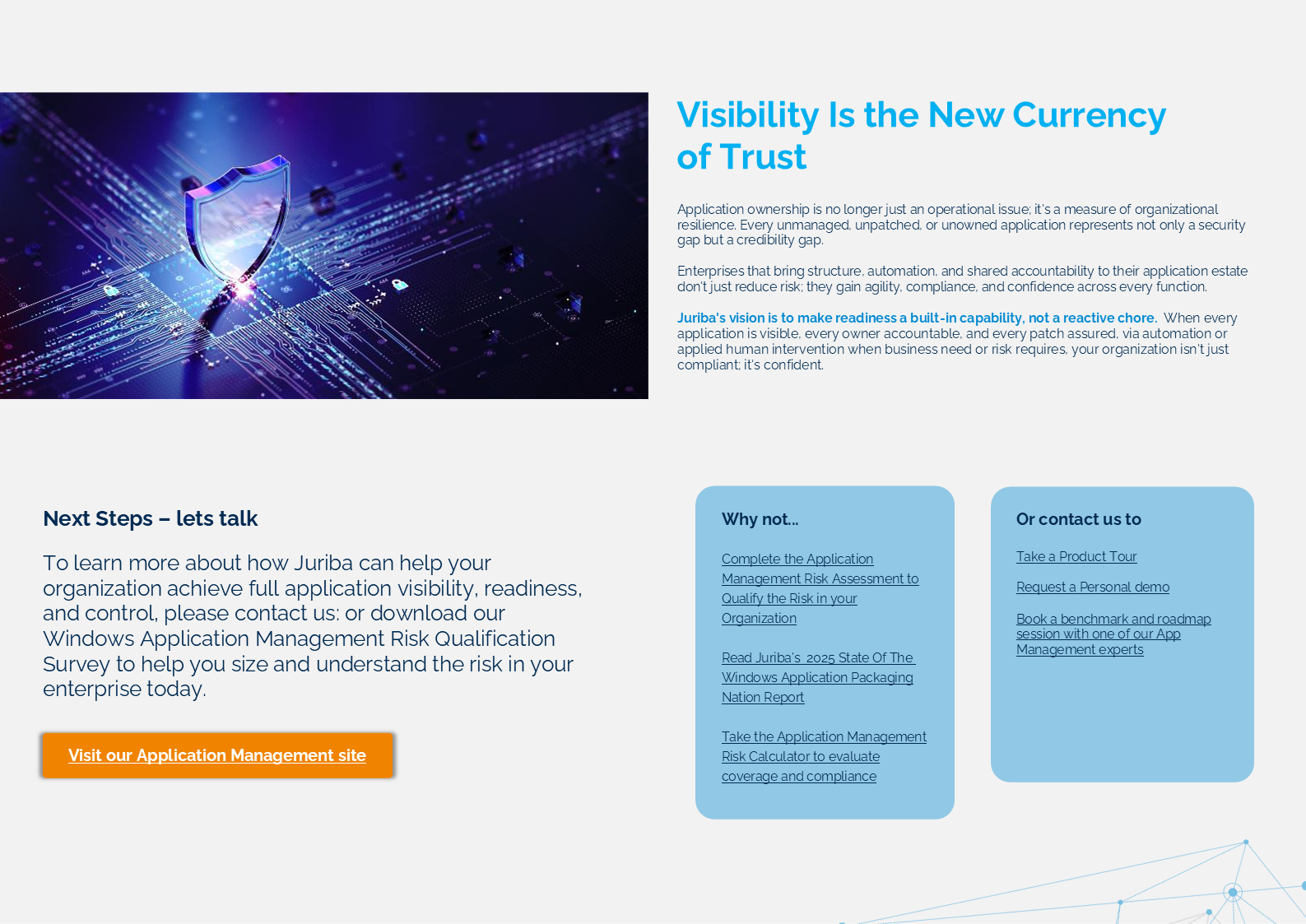 Visibility Is the New Currency of Trust

Application ownership is no longer just an operational issue; it's a measure of organizational resilience. Every unmanaged, unpatched, or unowned application represents not only a security gap but a credibility gap.

Enterprises that bring structure, automation, and shared accountability to their application estate don't just reduce risk; they gain agility, compliance, and confidence across every function.

Juriba's vision is to make readiness a built-in capability, not a reactive chore. When every application is visible, every owner accountable, and every patch assured, via automation or applied human intervention when business need or risk requires, your organization isn't just compliant; it's confident.

Next Steps – lets talk

To learn more about how Juriba can help your organization achieve full application visibility, readiness, and control, please contact us: or download our Windows Application Management Risk Qualification Survey to help you size and understand the risk in your enterprise today.

Visit our Application Management site

Why not...

Complete the Application Management Risk Assessment to Qualify the Risk in your Organization

Read Juriba's 2025 State Of The Windows Application Packaging Nation Report

Take the Application Management Risk Calculator to evaluate coverage and compliance

Or contact us to

Take a Product Tour

Request a Personal demo

Book a benchmark and roadmap session with one of our App Management experts